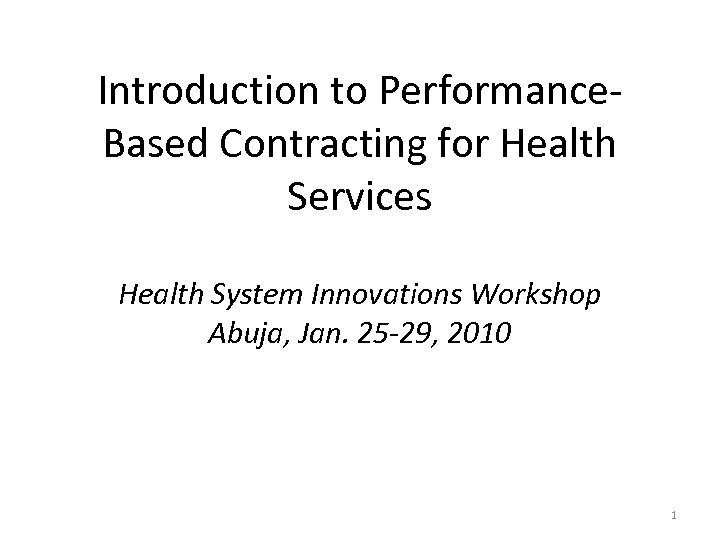 Introduction to Performance-Based Contracting for Health Services

Health System Innovations Workshop
Abuja, Jan. 25-29, 2010

1